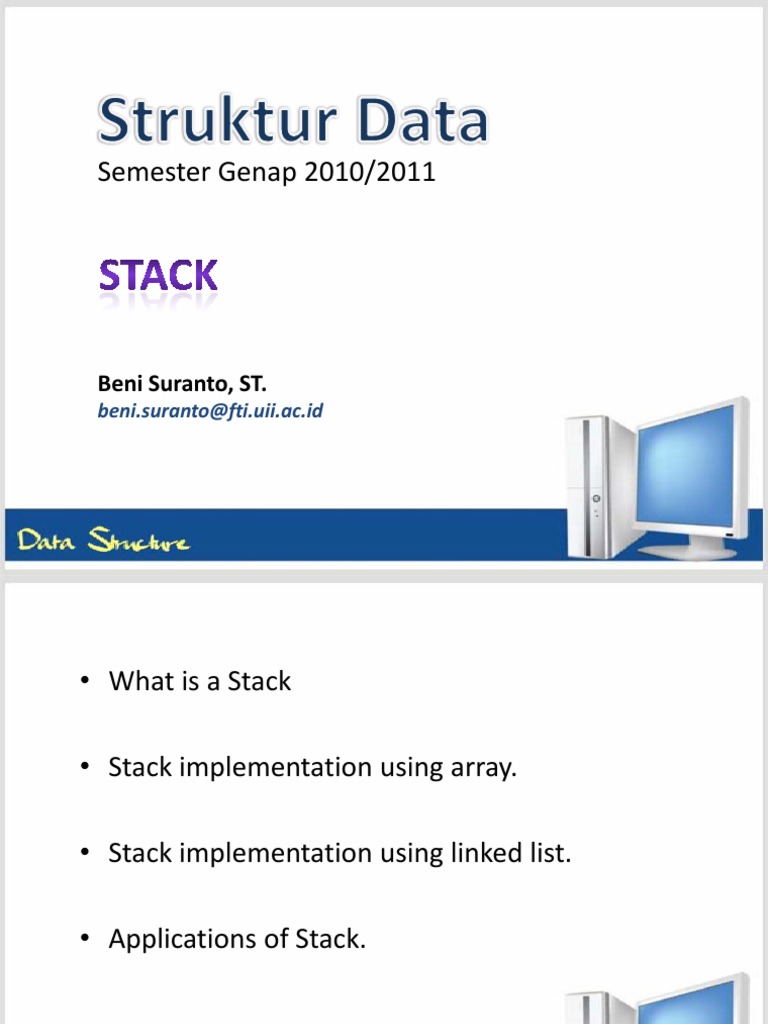 Struktur Data
Semester Genap 2010/2011

STACK

Beni Suranto, ST.
beni.suranto@fti.uii.ac.id

Data Structure

• What is a Stack
• Stack implementation using array.
• Stack implementation using linked list.
• Applications of Stack.